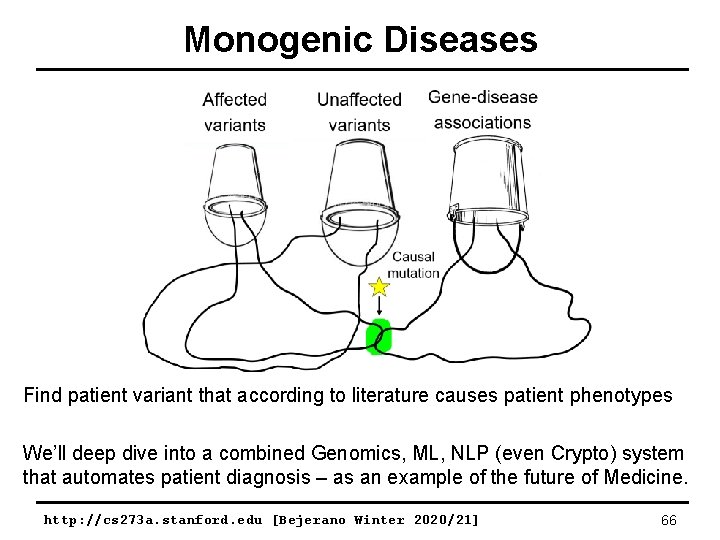 Monogenic Diseases

Affected variants

Unaffected variants

Gene-disease associations

Causal mutation

Find patient variant that according to literature causes patient phenotypes

We'll deep dive into a combined Genomics, ML, NLP (even Crypto) system that automates patient diagnosis – as an example of the future of Medicine.

http://cs273a.stanford.edu [Bejerano Winter 2020/21]

66